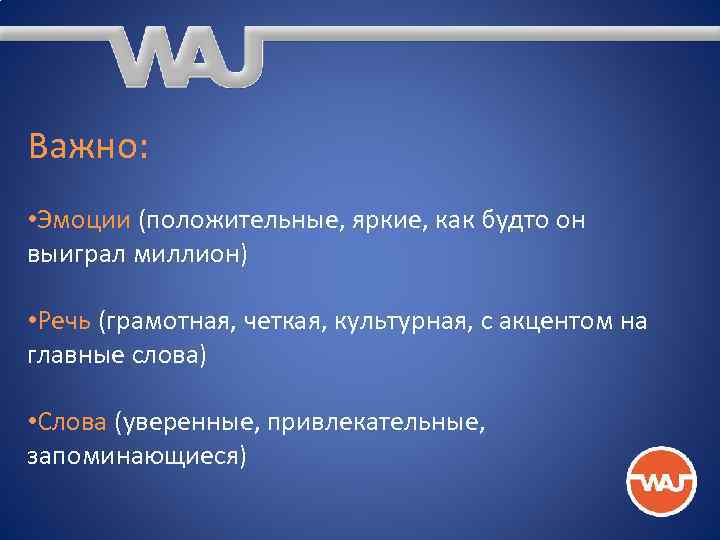 WAJ

Важно:

•Эмоции (положительные, яркие, как будто он выиграл миллион)

•Речь (грамотная, четкая, культурная, с акцентом на главные слова)

•Слова (уверенные, привлекательные, запоминающиеся)

WAJ